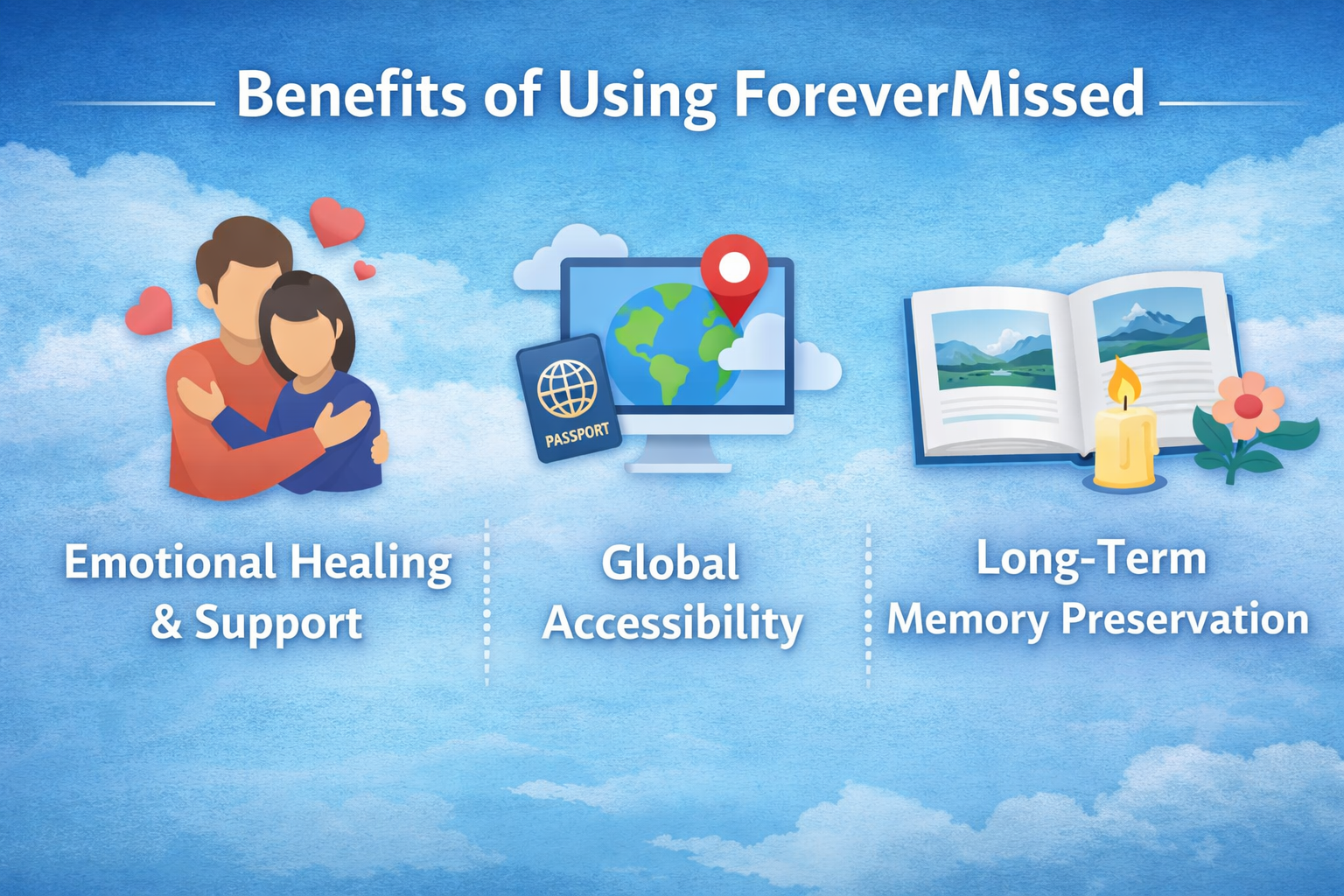 Benefits of Using ForeverMissed

PASSPORT

Emotional Healing & Support

Global Accessibility

Long-Term Memory Preservation